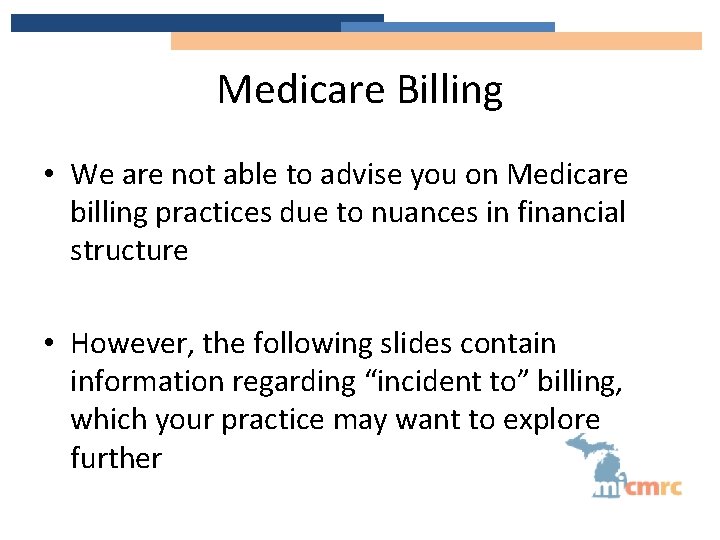 Medicare Billing

• We are not able to advise you on Medicare billing practices due to nuances in financial structure

• However, the following slides contain information regarding “incident to” billing, which your practice may want to explore further

micmrc